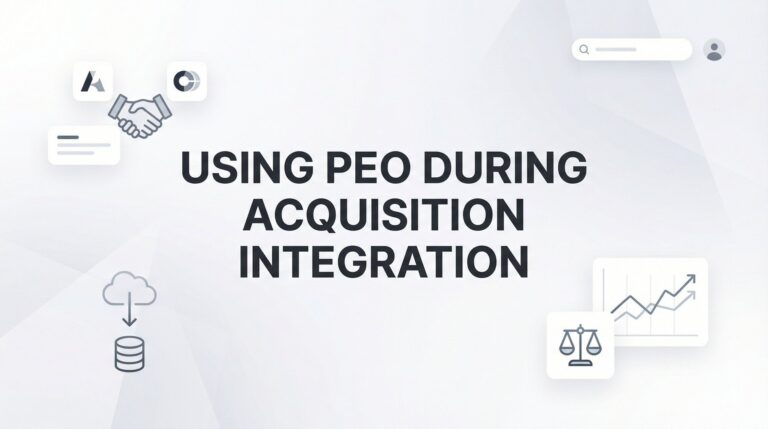 USING PEO DURING ACQUISITION INTEGRATION